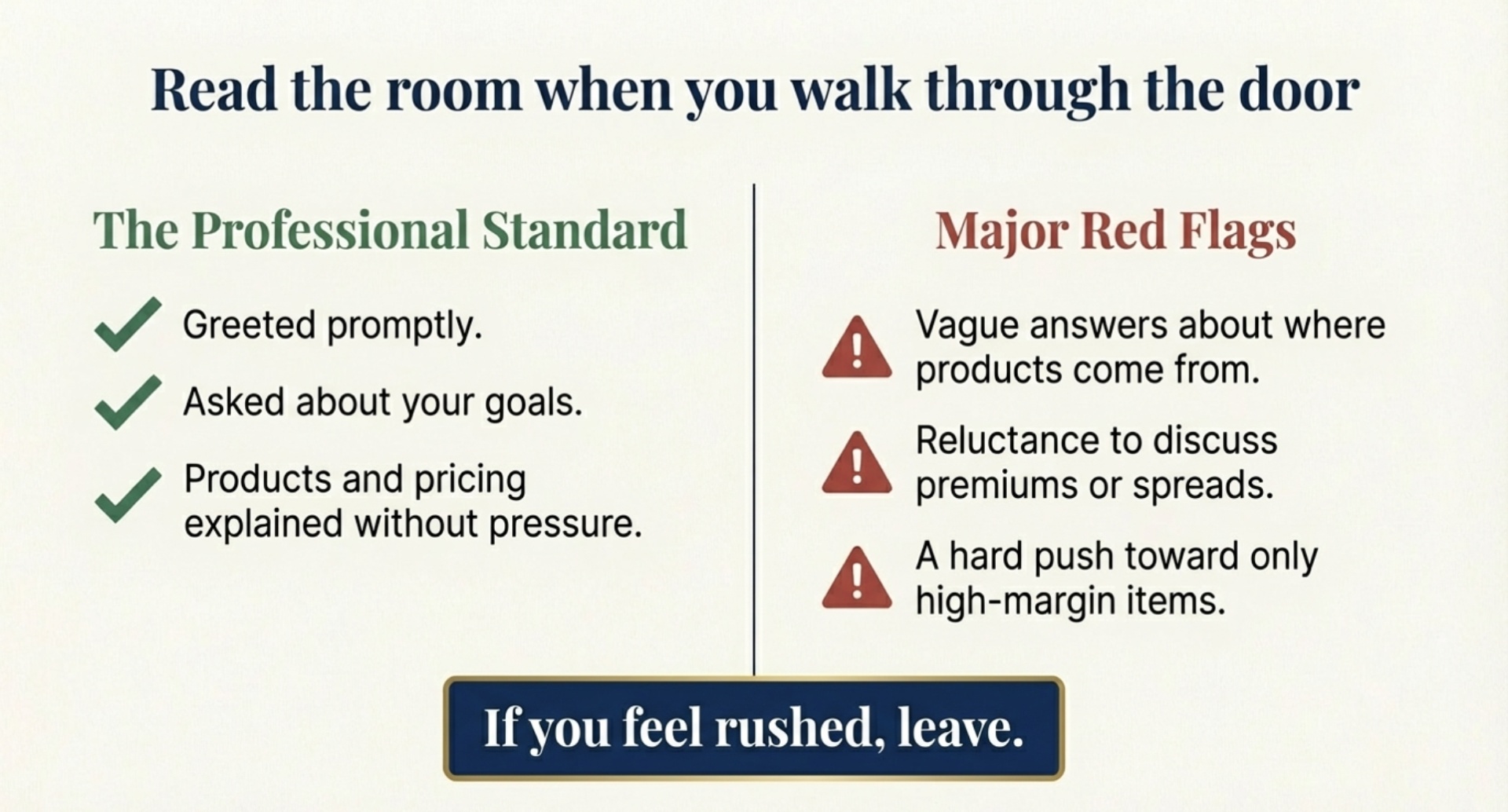 Read the room when you walk through the door

The Professional Standard

Greeted promptly.

Asked about your goals.

Products and pricing explained without pressure.

Major Red Flags

Vague answers about where products come from.

Reluctance to discuss premiums or spreads.

A hard push toward only high-margin items.

If you feel rushed, leave.